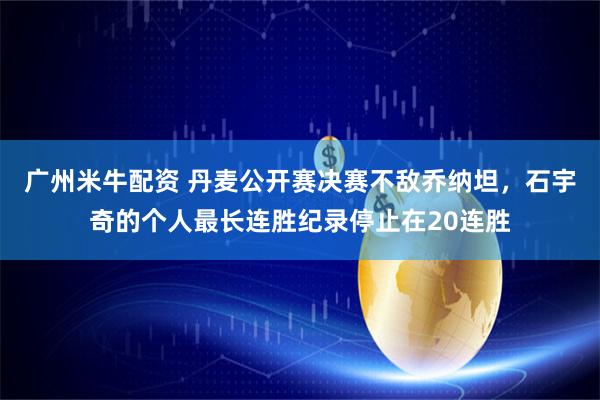 广州米牛配资 丹麦公开赛决赛不敌乔纳坦，石宇奇的个人最长连胜纪录停止在20连胜